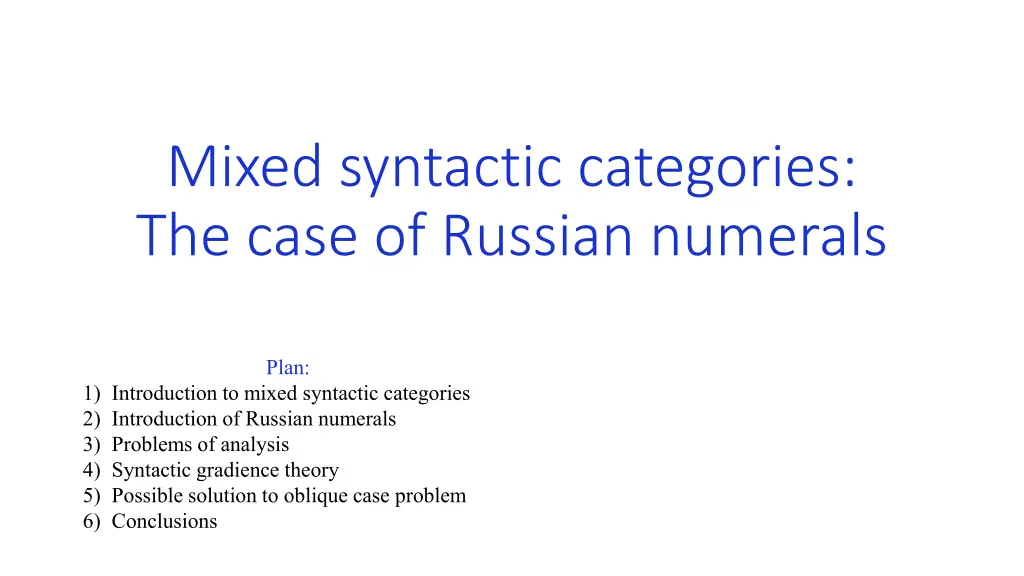 Mixed syntactic categories:
The case of Russian numerals

Plan:
1) Introduction to mixed syntactic categories
2) Introduction of Russian numerals
3) Problems of analysis
4) Syntactic gradience theory
5) Possible solution to oblique case problem
6) Conclusions